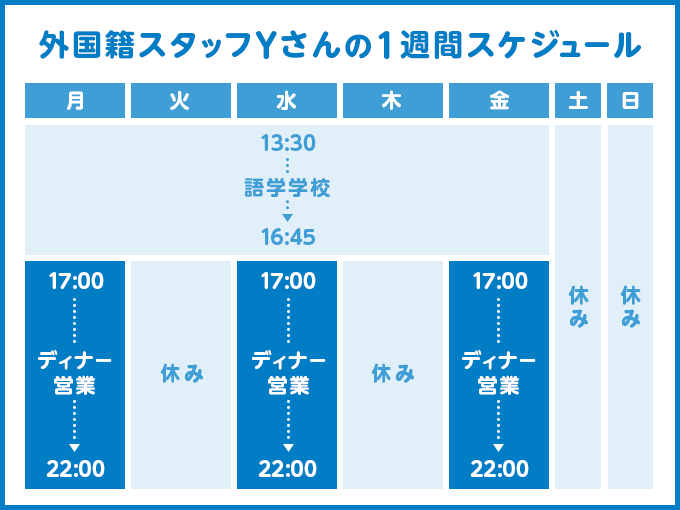 外国籍スタッフYさんの1週間スケジュール

| 月 | 火 | 水 | 木 | 金 | 土 | 日 |
|---|---|---|---|---|---|---|
| 13:30 語学学校 16:45 | 13:30 語学学校 16:45 | 13:30 語学学校 16:45 | 13:30 語学学校 16:45 | 13:30 語学学校 16:45 | 休み | 休み |
| 17:00 ディナー営業 22:00 | 休み | 17:00 ディナー営業 22:00 | 休み | 17:00 ディナー営業 22:00 | 休み | 休み |